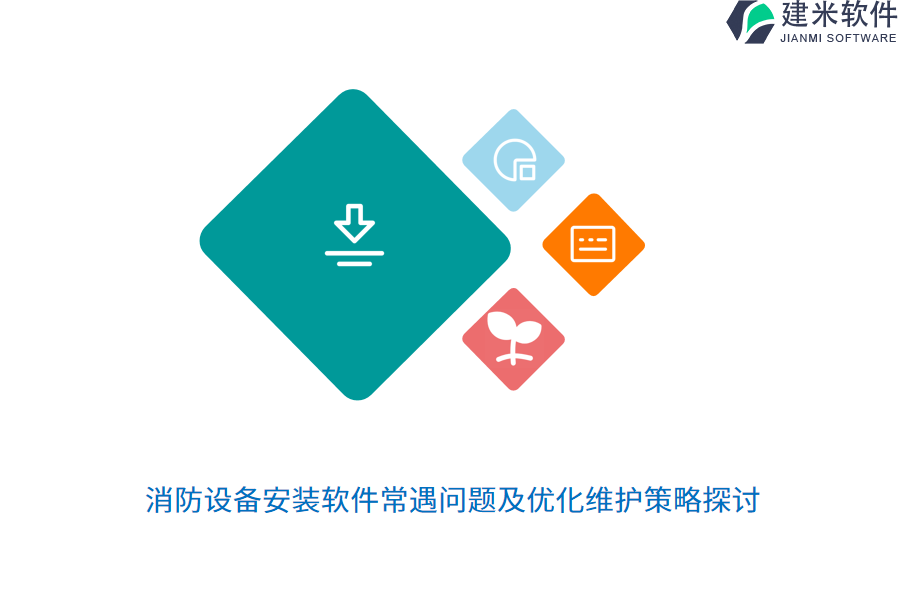 建米软件
JIANMI SOFTWARE

消防设备安装软件常遇问题及优化维护策略探讨